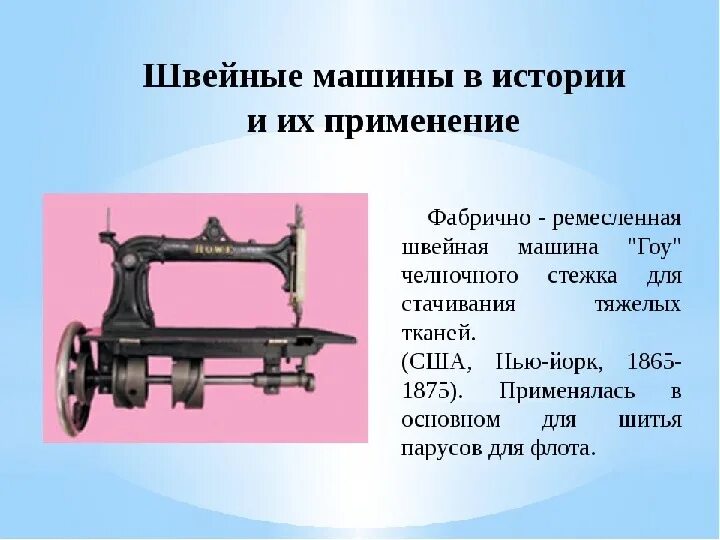 Швейные машины в истории и их применение

HOWE

Фабрично - ремесленная швейная машина "Гоу" челночного стежка для стачивания тяжелых тканей.
(США, Нью-йорк, 1865-1875). Применялась в основном для шитья парусов для флота.